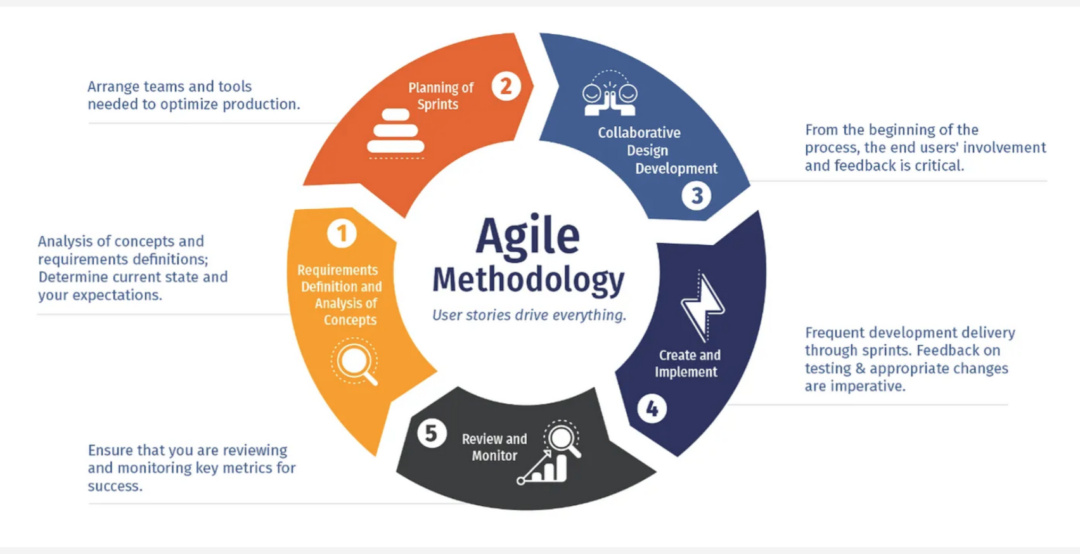 Agile Methodology

User stories drive everything.

1 Requirements Definition and Analysis of Concepts

Analysis of concepts and requirements definitions; Determine current state and your expectations.

2 Planning of Sprints

Arrange teams and tools needed to optimize production.

3 Collaborative Design Development

From the beginning of the process, the end users' involvement and feedback is critical.

4 Create and Implement

Frequent development delivery through sprints. Feedback on testing & appropriate changes are imperative.

5 Review and Monitor

Ensure that you are reviewing and monitoring key metrics for success.